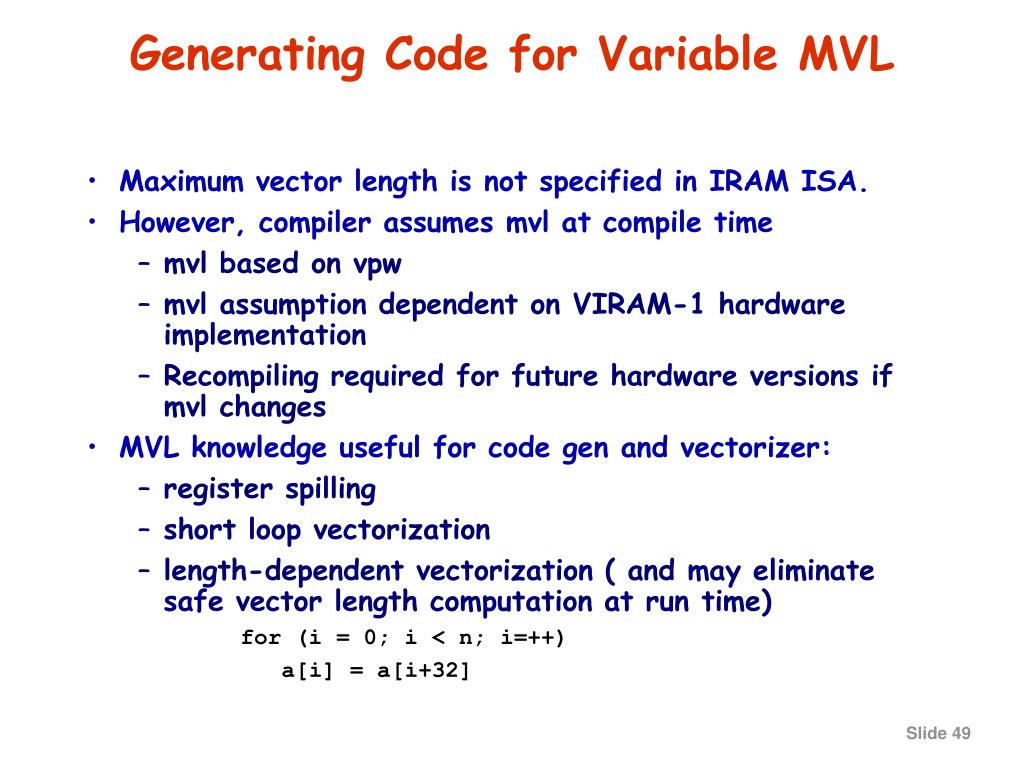 Generating Code for Variable MVL

• Maximum vector length is not specified in IRAM ISA.
• However, compiler assumes mvl at compile time
– mvl based on vpw
– mvl assumption dependent on VIRAM-1 hardware implementation
– Recompiling required for future hardware versions if mvl changes
• MVL knowledge useful for code gen and vectorizer:
– register spilling
– short loop vectorization
– length-dependent vectorization ( and may eliminate safe vector length computation at run time)
for (i = 0; i < n; i=++)
a[i] = a[i+32]

Slide 49